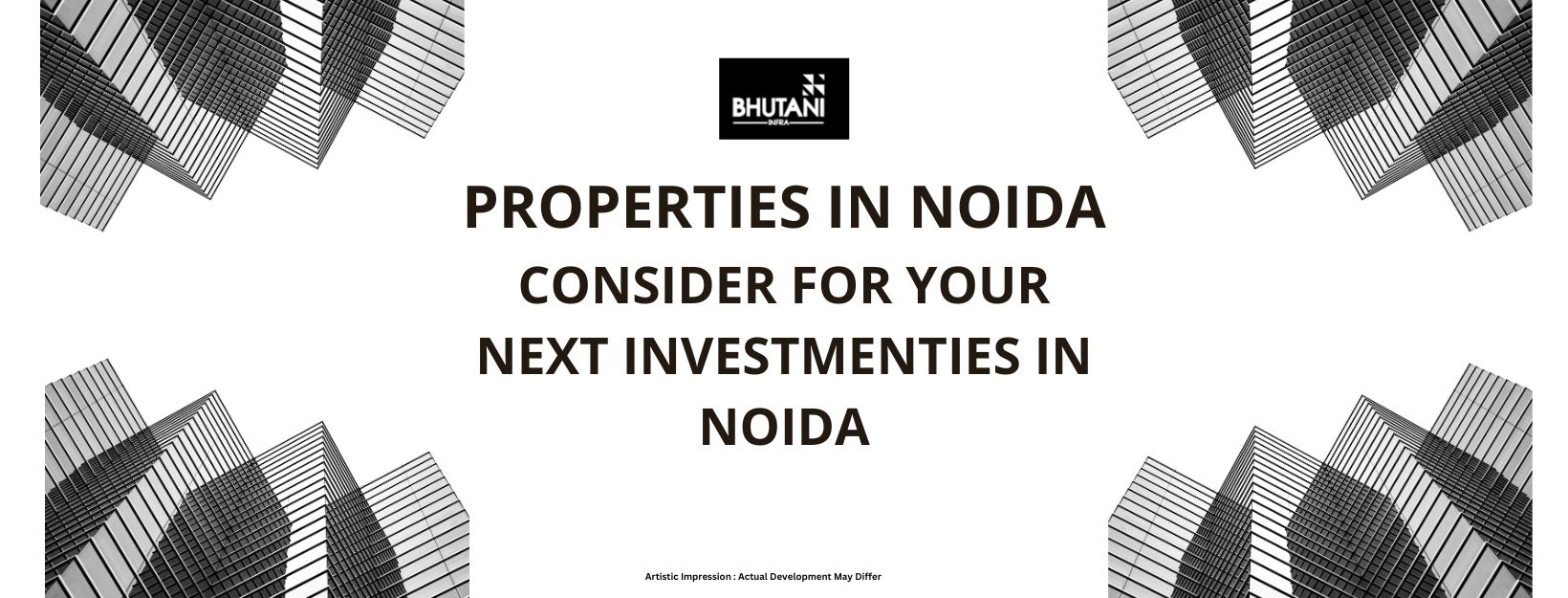 BHUTANI
INFRA

PROPERTIES IN NOIDA

CONSIDER FOR YOUR NEXT INVESTMENTIES IN NOIDA

Artistic Impression : Actual Development May Differ